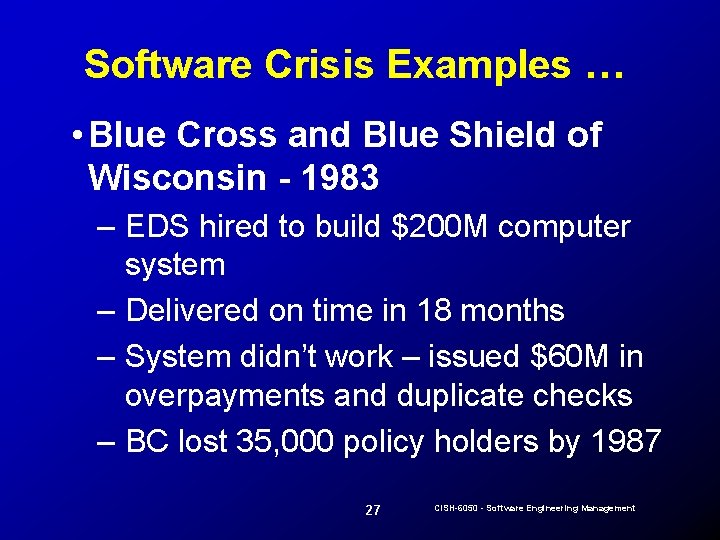 Software Crisis Examples …

• Blue Cross and Blue Shield of Wisconsin - 1983

– EDS hired to build \$200M computer system

– Delivered on time in 18 months

– System didn't work – issued \$60M in overpayments and duplicate checks

– BC lost 35,000 policy holders by 1987

27

CISH-6050 - Software Engineering Management